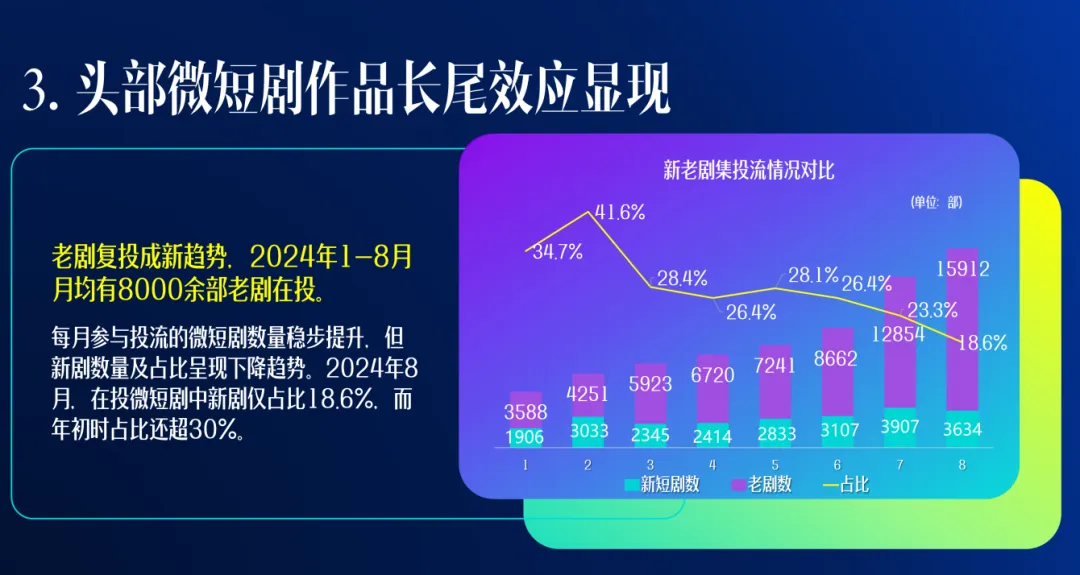 3. 头部微短剧作品长尾效应显现

老剧复投成新趋势，2024年1-8月月均有8000余部老剧在投。

每月参与投流的微短剧数量稳步提升，但新剧数量及占比呈现下降趋势。2024年8月，在投微短剧中新剧仅占比18.6%，而年初时占比还超30%。

新老剧集投流情况对比

(单位：部)

34.7%
41.6%
28.4%
26.4%
28.1%
26.4%
23.3%
18.6%

3588
4251
5923
6720
7241
8662
12854
15912

1906
3033
2345
2414
2833
3107
3907
3634

1 2 3 4 5 6 7 8

新短剧数 老剧数 占比